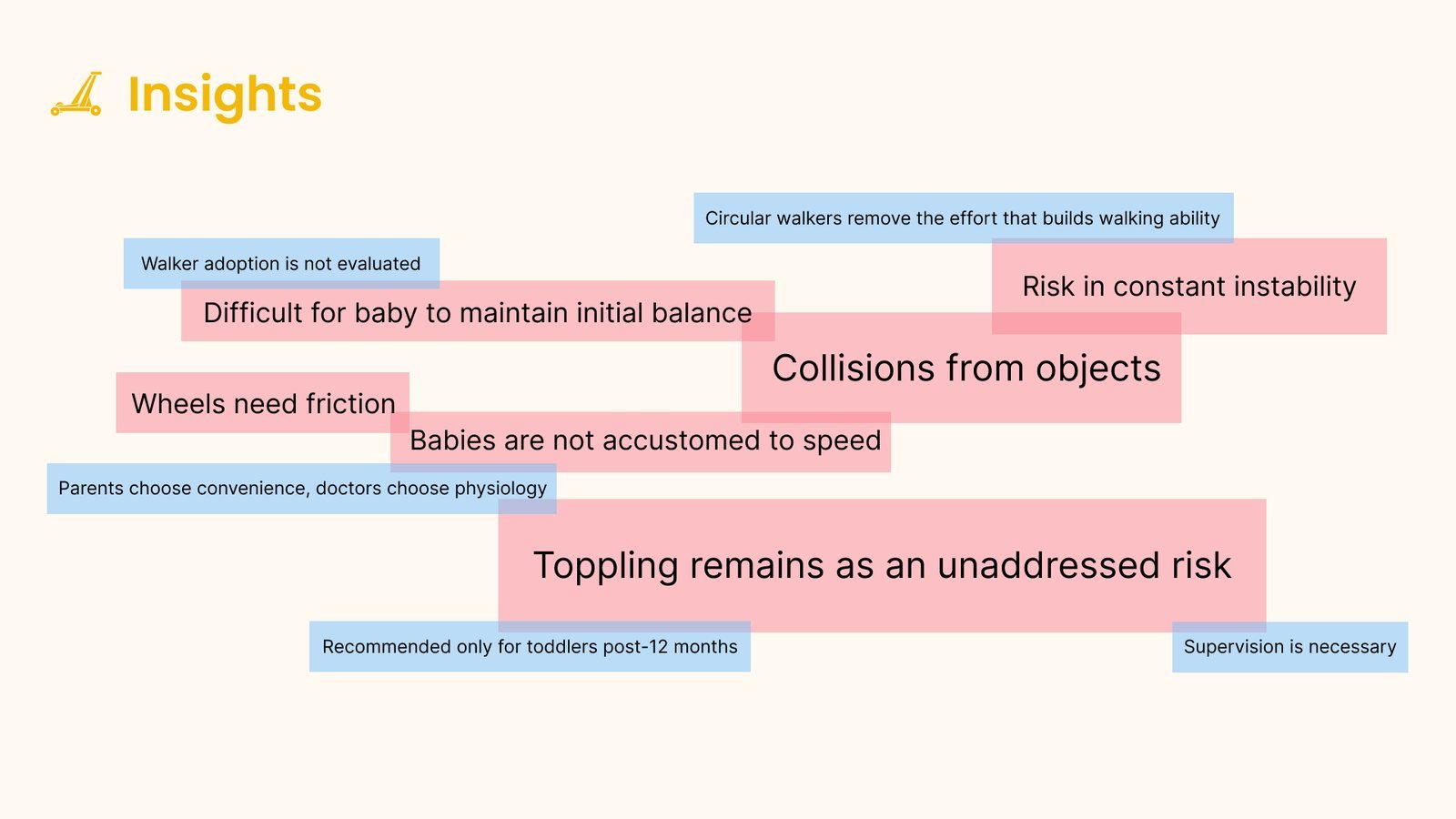 Insights

Circular walkers remove the effort that builds walking ability

Walker adoption is not evaluated

Risk in constant instability

Difficult for baby to maintain initial balance

Collisions from objects

Wheels need friction

Babies are not accustomed to speed

Parents choose convenience, doctors choose physiology

Toppling remains as an unaddressed risk

Recommended only for toddlers post-12 months

Supervision is necessary